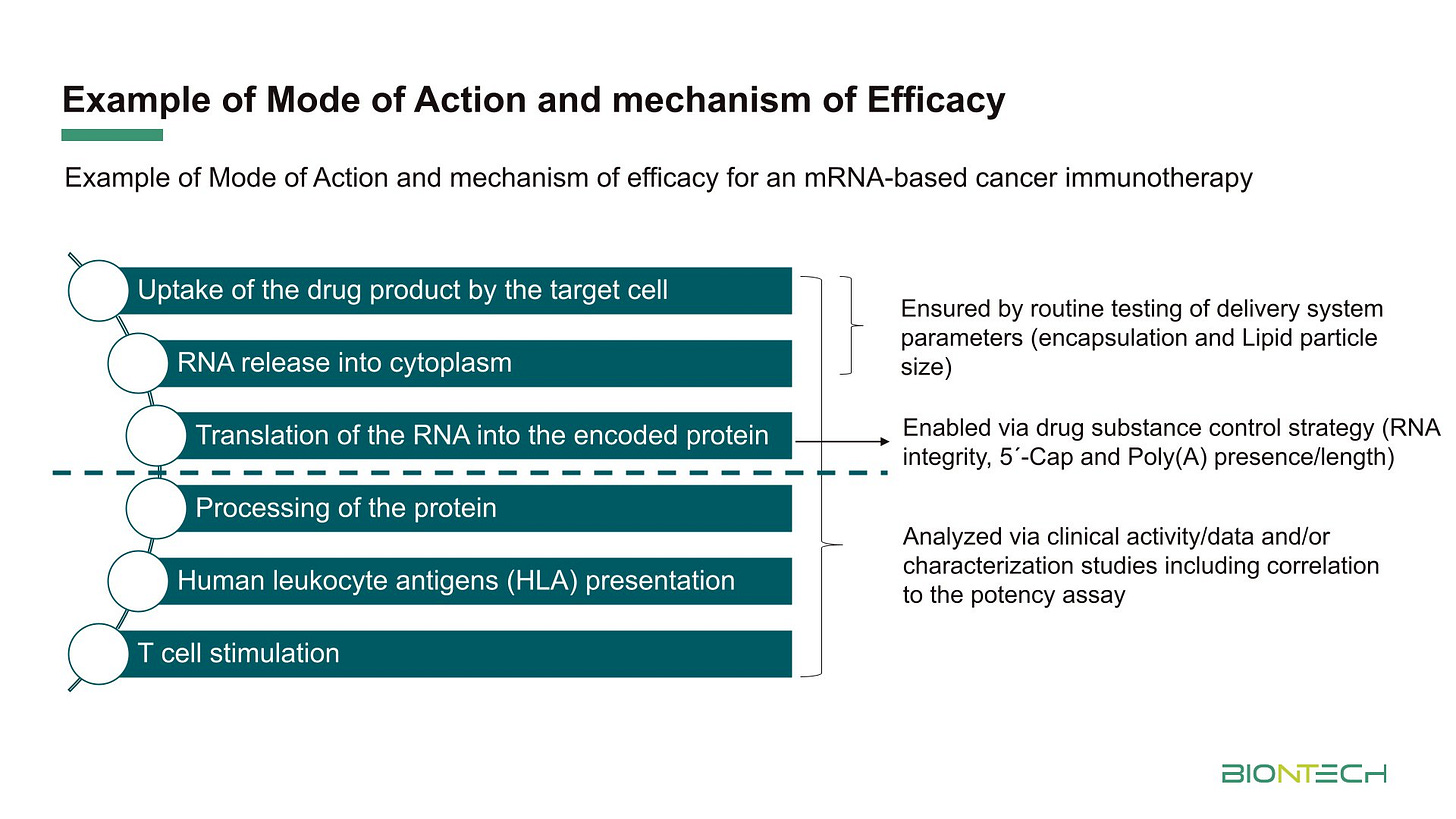 Example of Mode of Action and mechanism of Efficacy

Example of Mode of Action and mechanism of efficacy for an mRNA-based cancer immunotherapy

Uptake of the drug product by the target cell

RNA release into cytoplasm

Translation of the RNA into the encoded protein

Processing of the protein

Human leukocyte antigens (HLA) presentation

T cell stimulation

Ensured by routine testing of delivery system parameters (encapsulation and Lipid particle size)

Enabled via drug substance control strategy (RNA integrity, 5´-Cap and Poly(A) presence/length)

Analyzed via clinical activity/data and/or characterization studies including correlation to the potency assay

BIONTECH